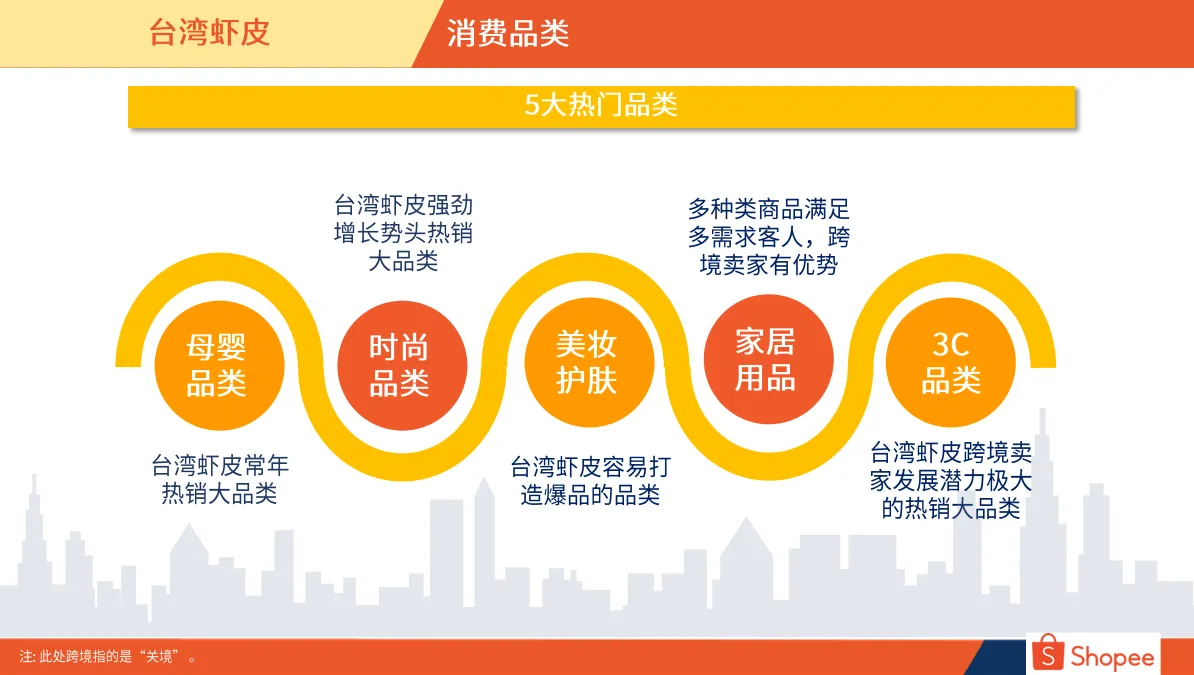 台湾虾皮

消费品类

5大热门品类

台湾虾皮强劲增长势头热销大品类

多种类商品满足多需求客人，跨境卖家有优势

母婴品类

时尚品类

美妆护肤

家居用品

3C品类

台湾虾皮常年热销大品类

台湾虾皮容易打造爆品的品类

台湾虾皮跨境卖家发展潜力极大的热销大品类

注: 此处跨境指的是“关境”。

Shopee